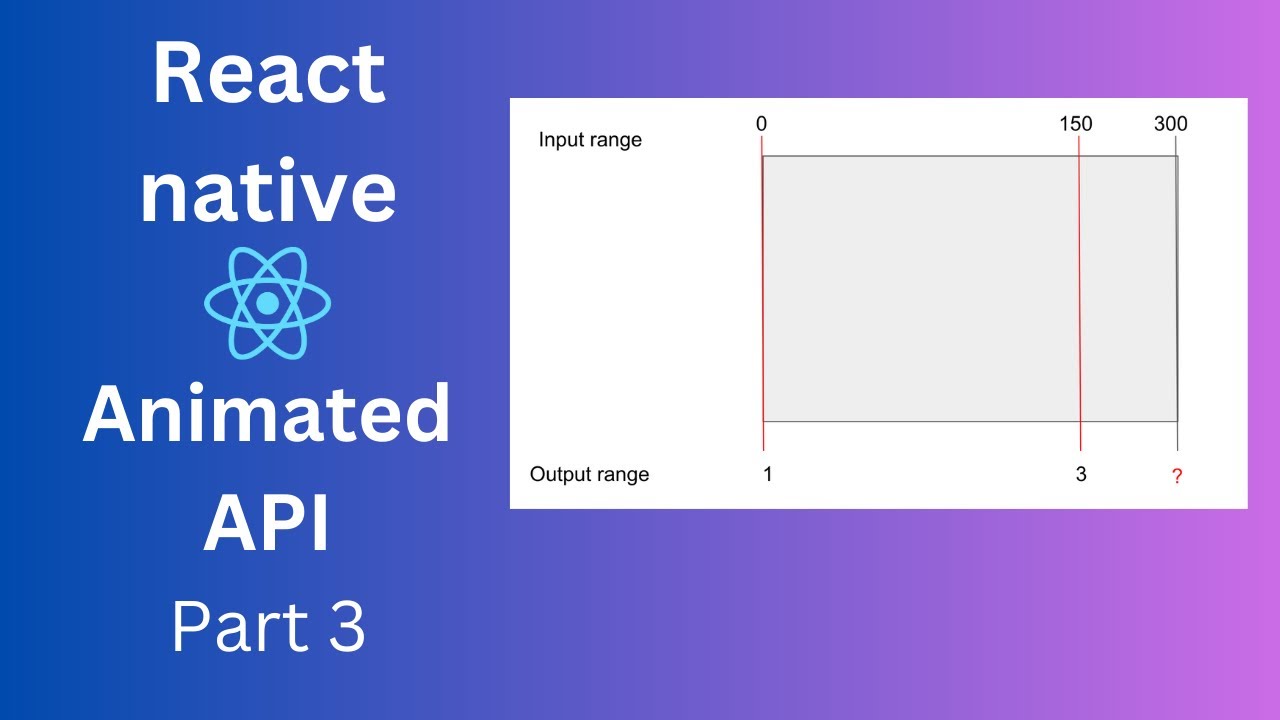 React native

Animated API

Part 3

Input range

0

150

300

Output range

1

3

?